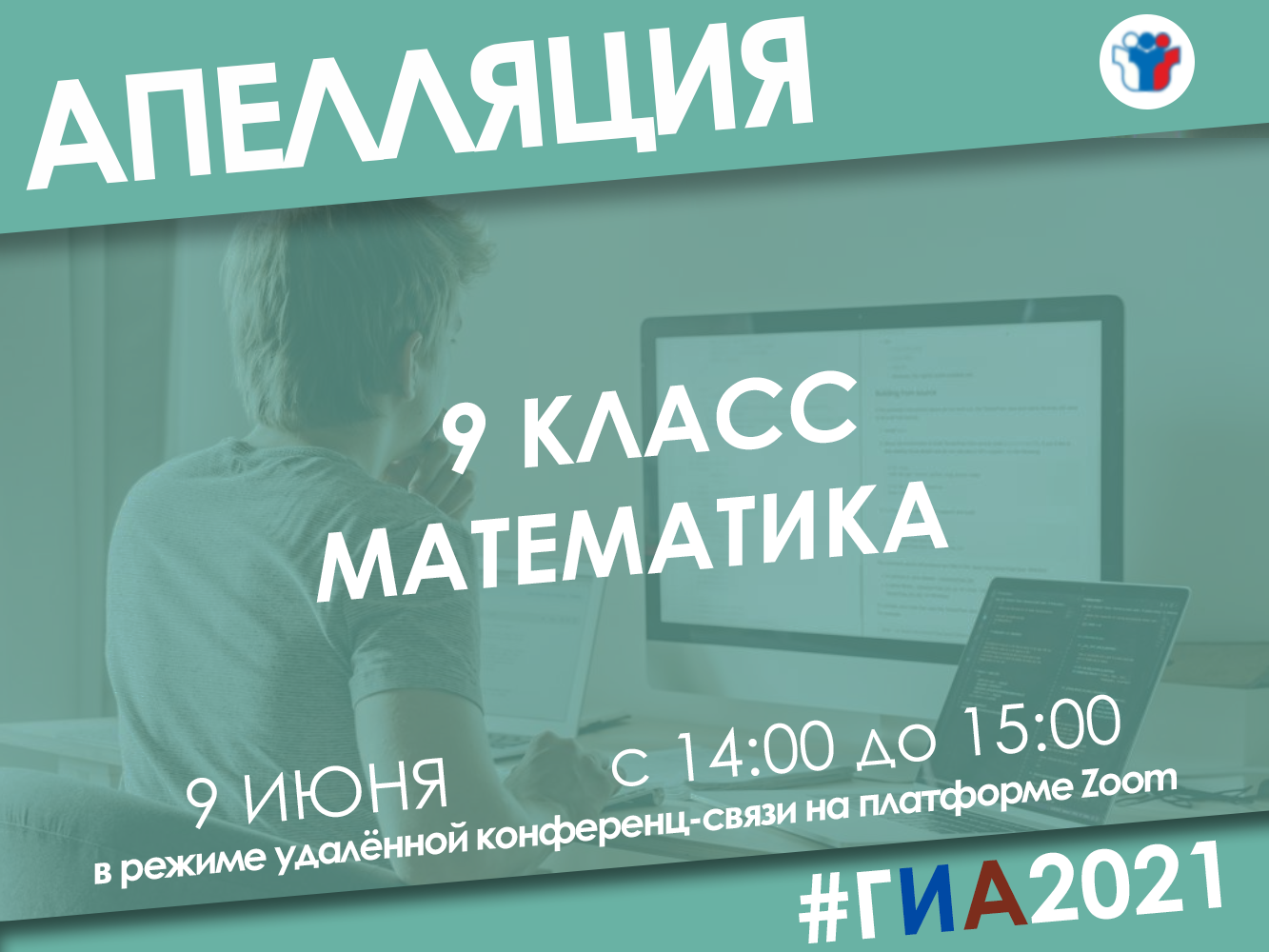 АПЕЛЛЯЦИЯ

9 КЛАСС
МАТЕМАТИКА

9 ИЮНЯ с 14:00 до 15:00
в режиме удалённой конференц-связи на платформе Zoom

#ГИА2021